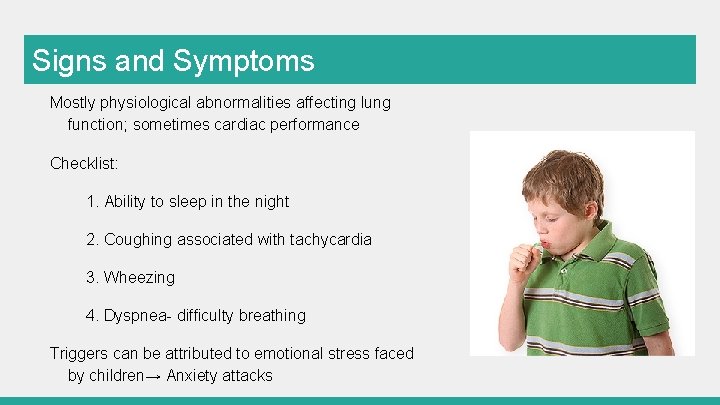 Signs and Symptoms

Mostly physiological abnormalities affecting lung function; sometimes cardiac performance

Checklist:

1. Ability to sleep in the night

2. Coughing associated with tachycardia

3. Wheezing

4. Dyspnea- difficulty breathing

Triggers can be attributed to emotional stress faced by children→ Anxiety attacks